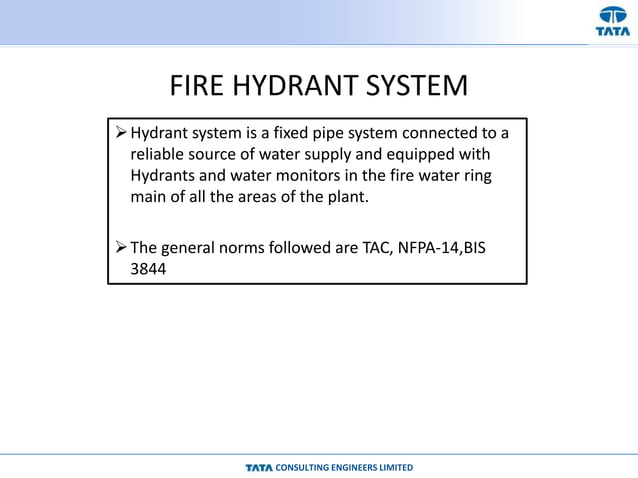 TATA

FIRE HYDRANT SYSTEM

➢ Hydrant system is a fixed pipe system connected to a reliable source of water supply and equipped with Hydrants and water monitors in the fire water ring main of all the areas of the plant.

➢ The general norms followed are TAC, NFPA-14,BIS 3844

TATA CONSULTING ENGINEERS LIMITED